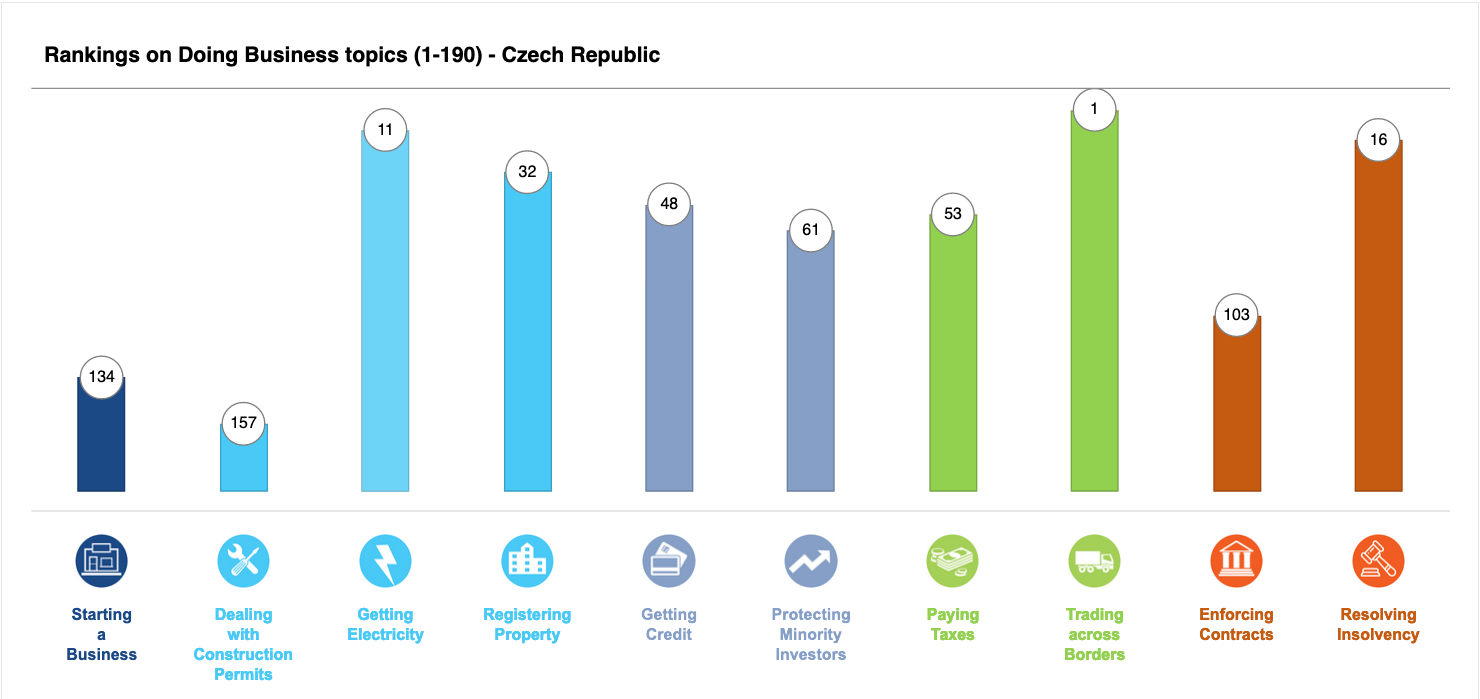 Rankings on Doing Business topics (1-190) - Czech Republic

134
157
11
32
48
61
53
1
103
16

Starting a Business
Dealing with Construction Permits
Getting Electricity
Registering Property
Getting Credit
Protecting Minority Investors
Paying Taxes
Trading across Borders
Enforcing Contracts
Resolving Insolvency